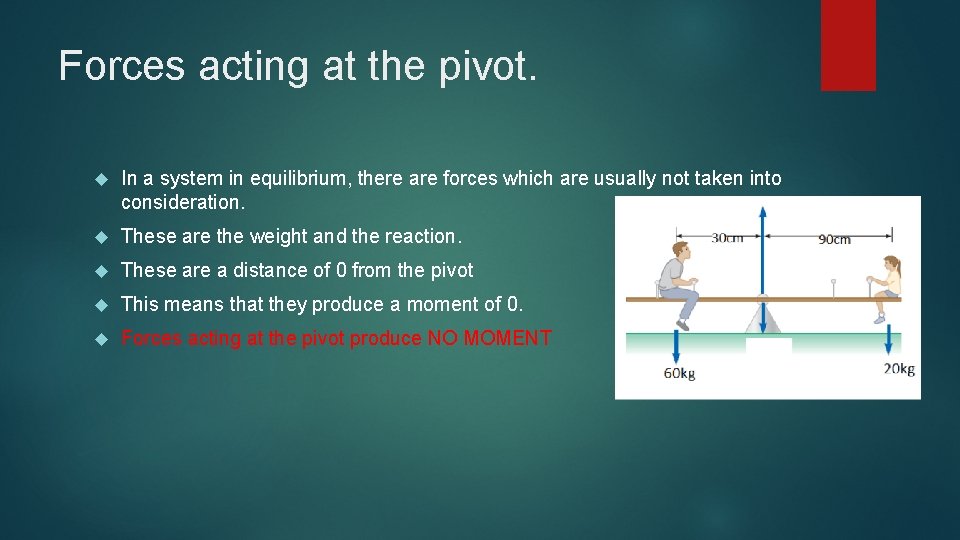 Forces acting at the pivot.

In a system in equilibrium, there are forces which are usually not taken into consideration.

These are the weight and the reaction.

These are a distance of 0 from the pivot

This means that they produce a moment of 0.

Forces acting at the pivot produce NO MOMENT

30cm

90cm

60kg

20kg